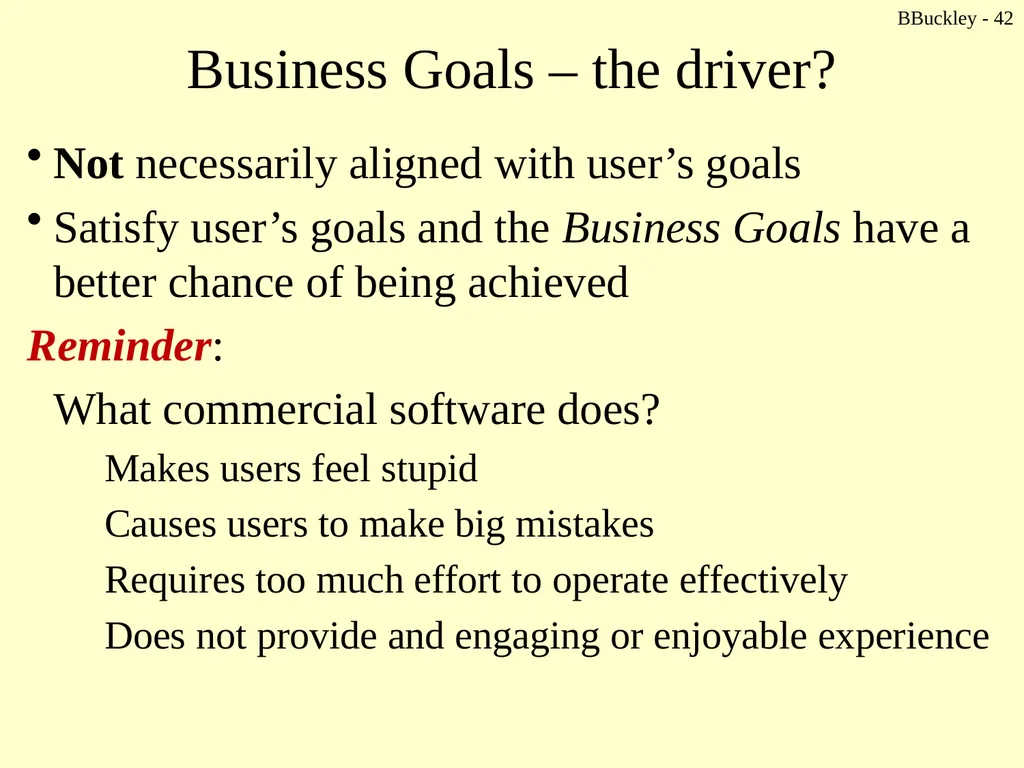 BBuckley - 42

Business Goals – the driver?

• Not necessarily aligned with user’s goals

• Satisfy user’s goals and the Business Goals have a better chance of being achieved

Reminder:

What commercial software does?

Makes users feel stupid

Causes users to make big mistakes

Requires too much effort to operate effectively

Does not provide and engaging or enjoyable experience